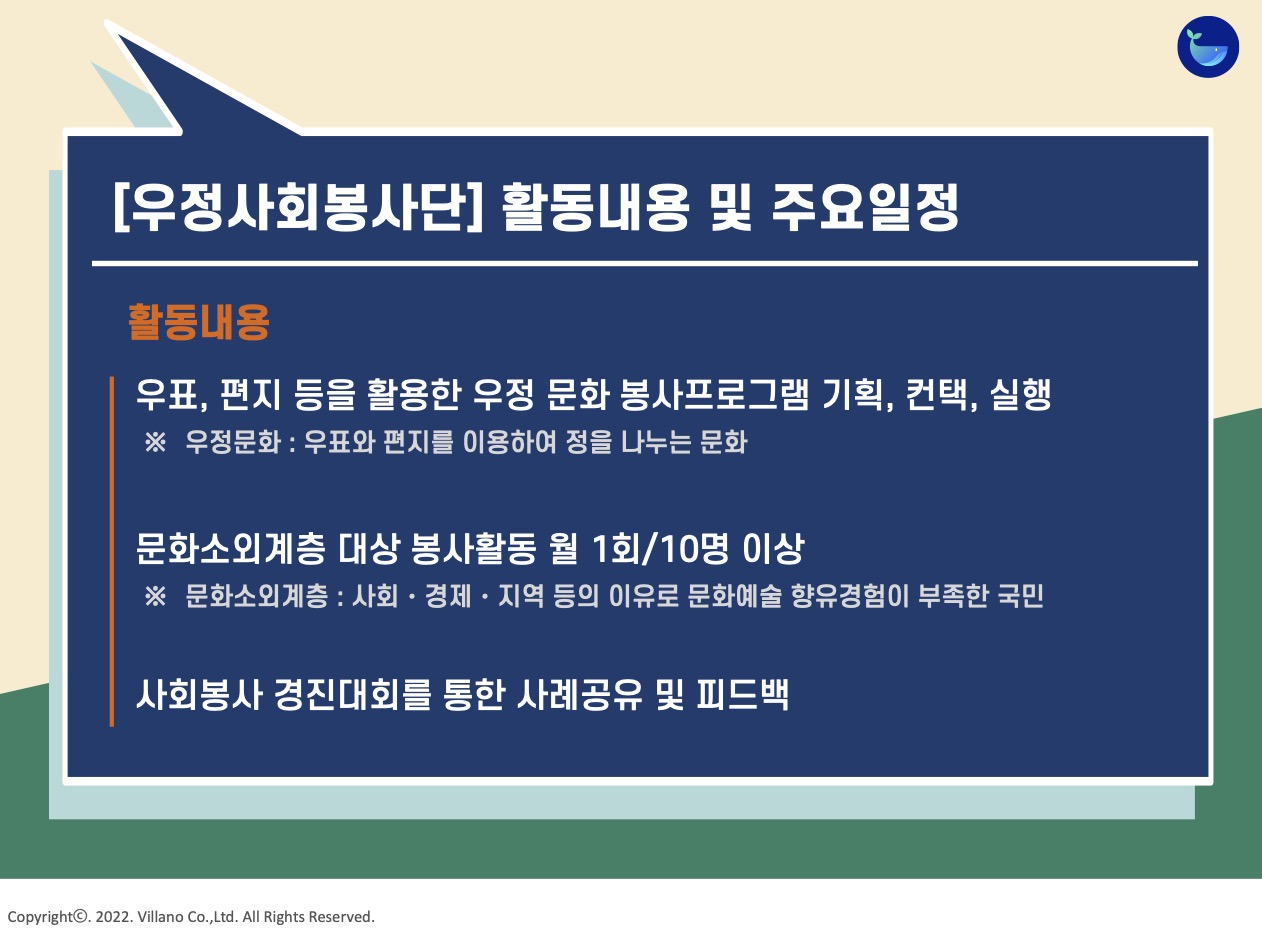 [우정사회봉사단] 활동내용 및 주요일정

활동내용

우표, 편지 등을 활용한 우정 문화 봉사프로그램 기획, 컨택, 실행

※ 우정문화 : 우표와 편지를 이용하여 정을 나누는 문화

문화소외계층 대상 봉사활동 월 1회/10명 이상

※ 문화소외계층 : 사회 · 경제 · 지역 등의 이유로 문화예술 향유경험이 부족한 국민

사회봉사 경진대회를 통한 사례공유 및 피드백

Copyright©. 2022. Villano Co.,Ltd. All Rights Reserved.